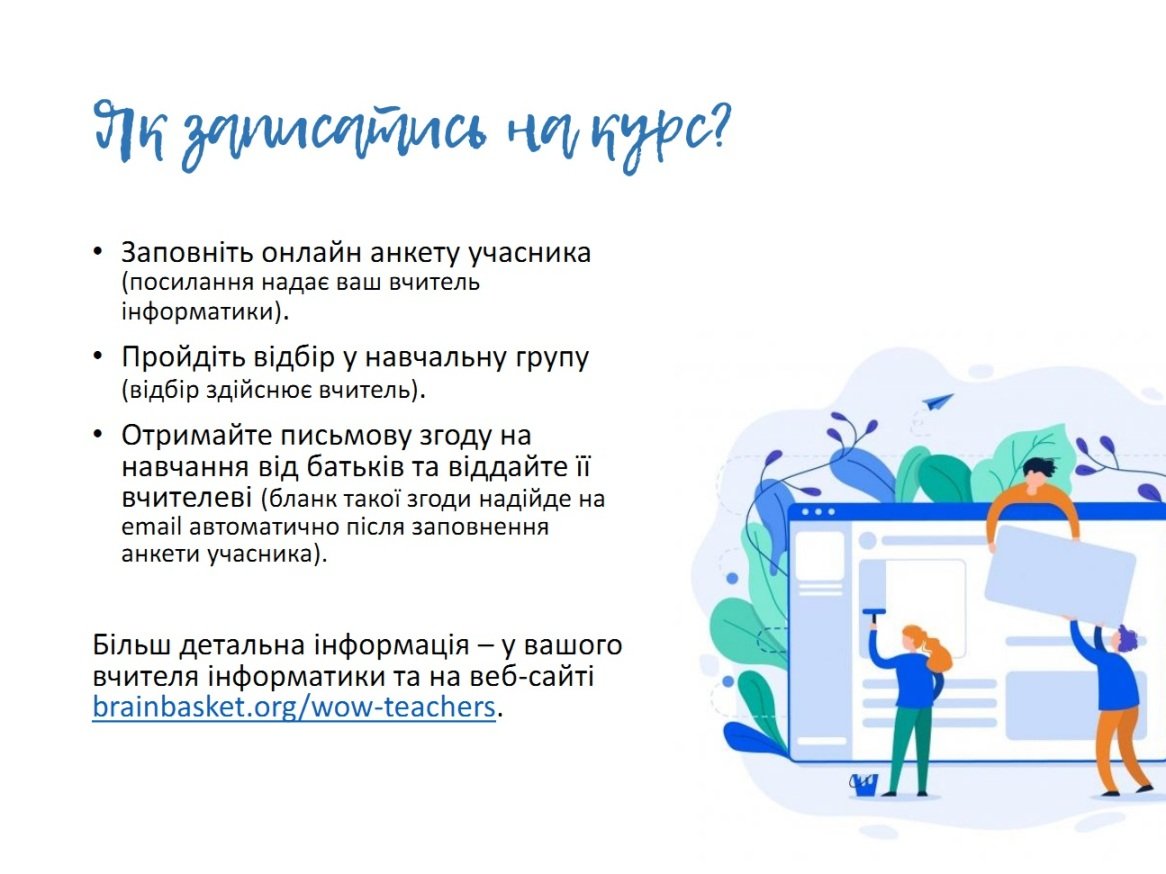 Як записатись на курс?

• Заповніть онлайн анкету учасника (посилання надає ваш вчитель інформатики).

• Пройдіть відбір у навчальну групу (відбір здійснює вчитель).

• Отримайте письмову згоду на навчання від батьків та віддайте її вчителеві (бланк такої згоди надійде на email автоматично після заповнення анкети учасника).

Більш детальна інформація – у вашого вчителя інформатики та на веб-сайті brainbasket.org/wow-teachers.